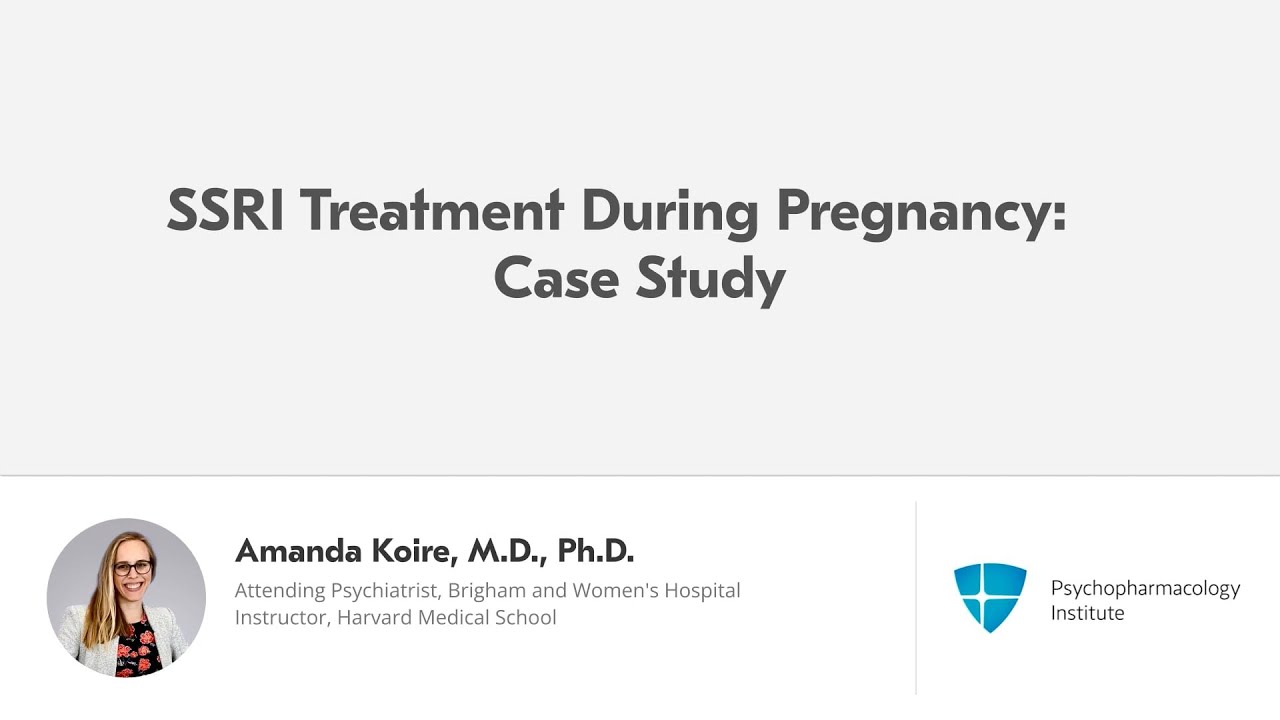 SSRI Treatment During Pregnancy: Case Study

Amanda Koire, M.D., Ph.D.
Attending Psychiatrist, Brigham and Women's Hospital
Instructor, Harvard Medical School

Psychopharmacology Institute